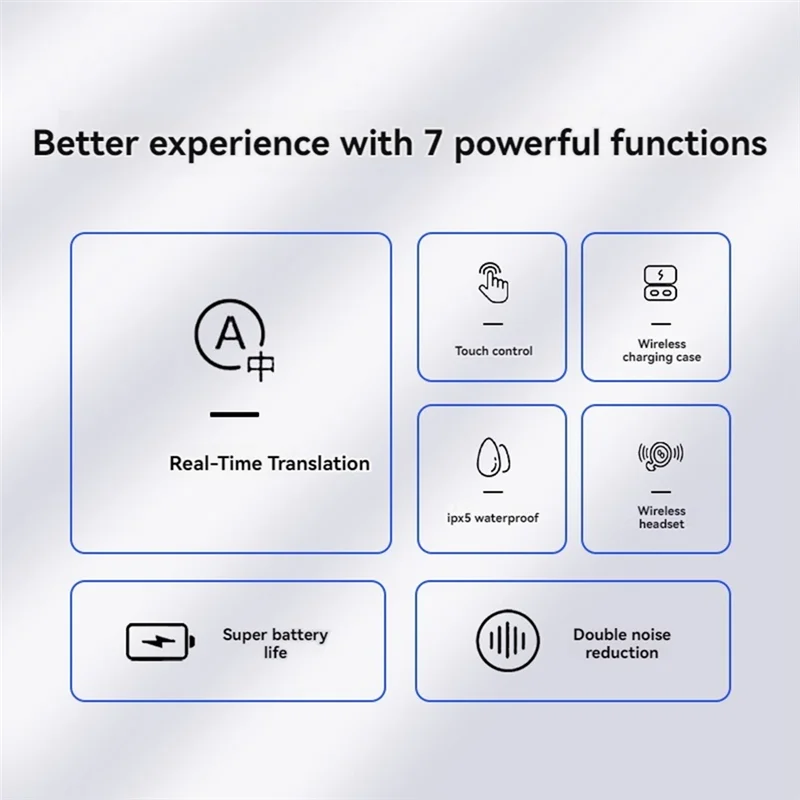 Better experience with 7 powerful functions

A
中

Real-Time Translation

Touch control

Wireless charging case

ipx5 waterproof

Wireless headset

Super battery life

Double noise reduction